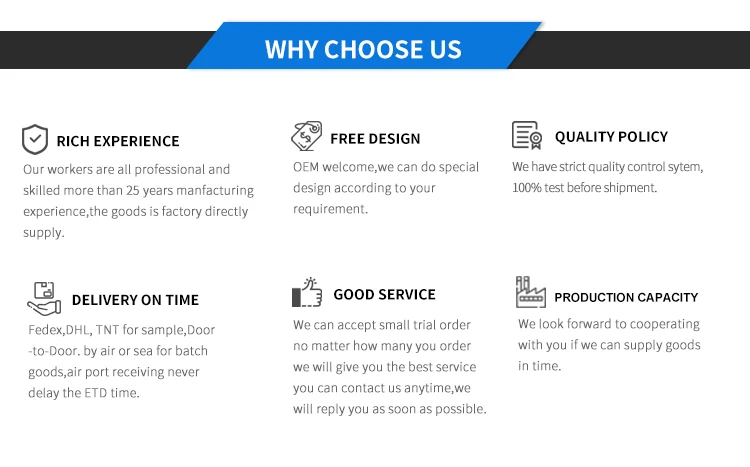 WHY CHOOSE US

RICH EXPERIENCE
Our workers are all professional and skilled more than 25 years manfacturing experience,the goods is factory directly supply.

FREE DESIGN
OEM welcome,we can do special design according to your requirement.

QUALITY POLICY
We have strict quality control sytem, 100% test before shipment.

DELIVERY ON TIME
Fedex,DHL, TNT for sample,Door -to-Door. by air or sea for batch goods,air port receiving never delay the ETD time.

GOOD SERVICE
We can accept small trial order no matter how many you order we will give you the best service you can contact us anytime,we will reply you as soon as possible.

PRODUCTION CAPACITY
We look forward to cooperating with you if we can supply goods in time.